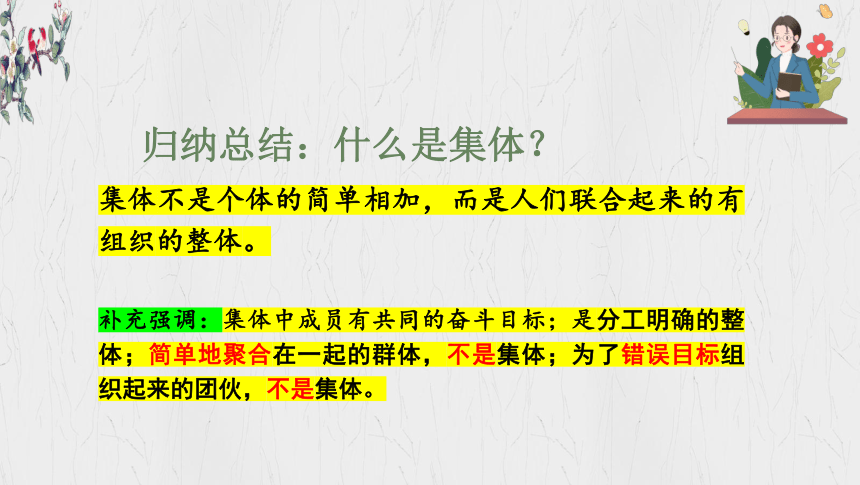 归纳总结：什么是集体？

集体不是个体的简单相加，而是人们联合起来的有组织的整体。

补充强调：集体中成员有共同的奋斗目标；是分工明确的整体；简单地聚合在一起的群体，不是集体；为了错误目标组织起来的团伙，不是集体。